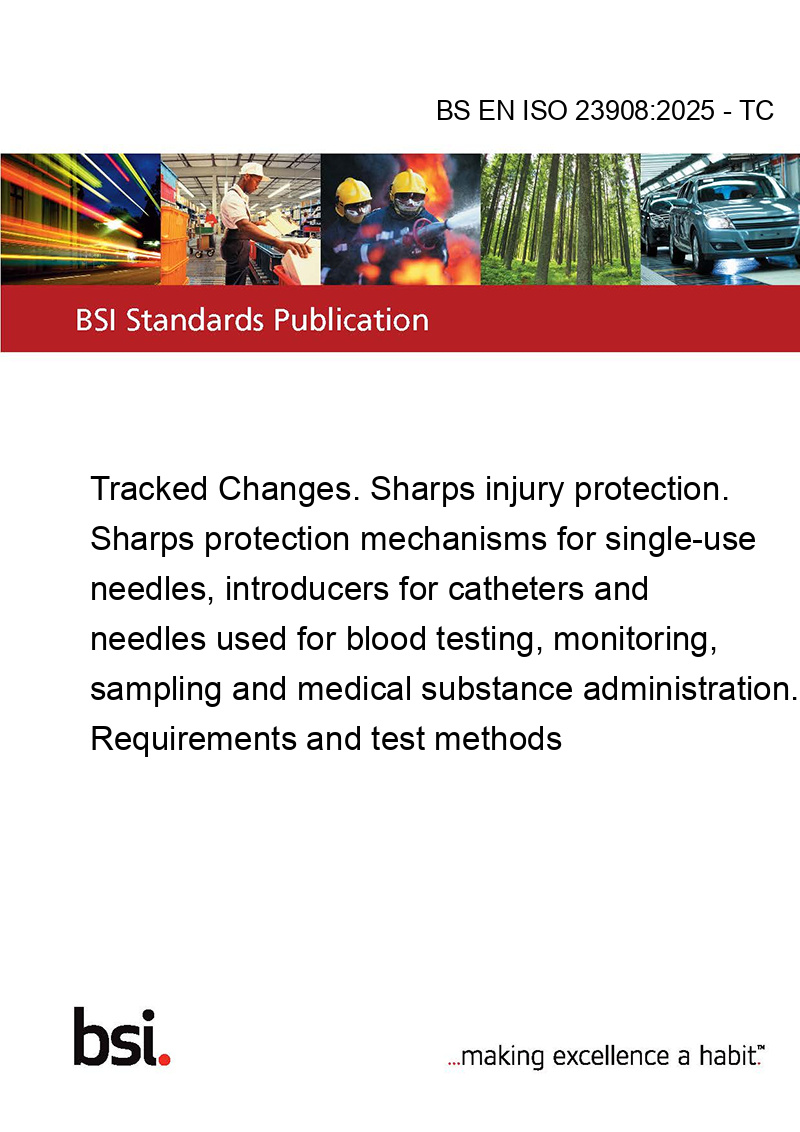 BS EN ISO 23908:2025 - TC

BSI Standards Publication

Tracked Changes. Sharps injury protection. Sharps protection mechanisms for single-use needles, introducers for catheters and needles used for blood testing, monitoring, sampling and medical substance administration. Requirements and test methods

bsi.

...making excellence a habit.™